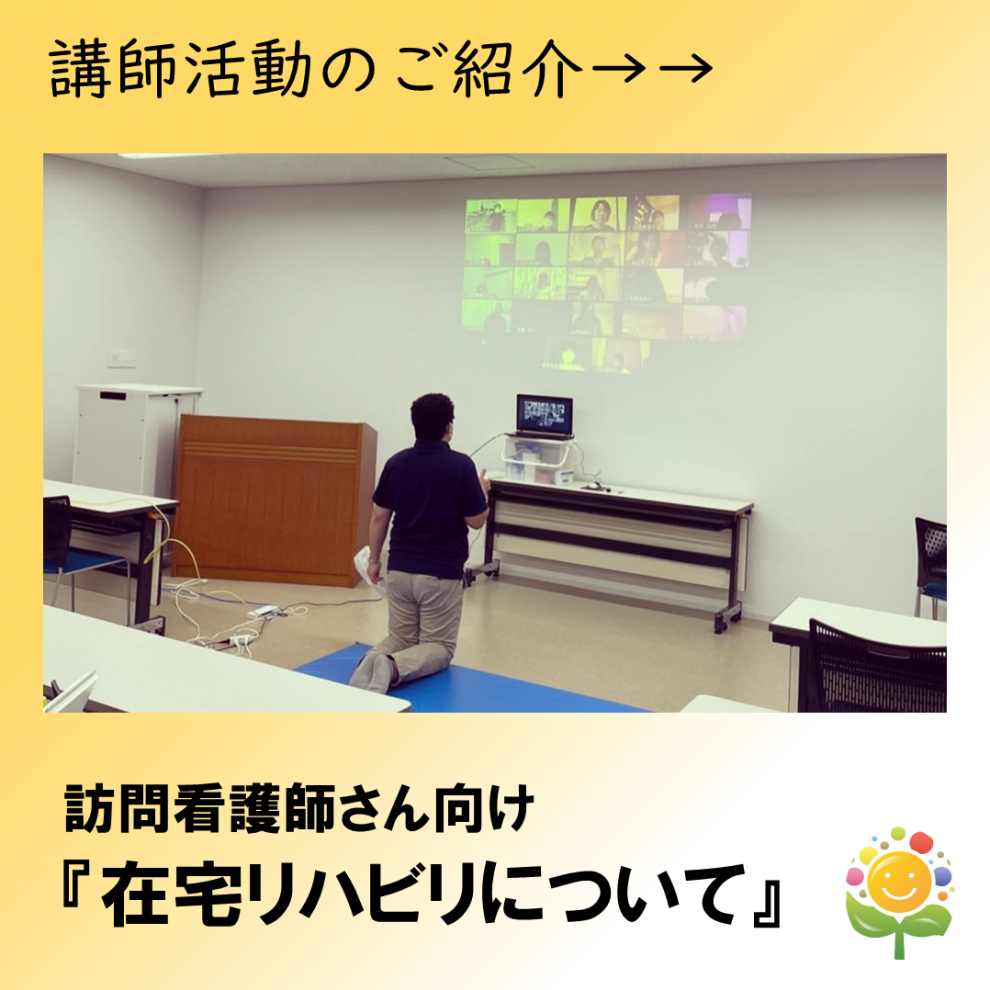 講師活動のご紹介→→

訪問看護師さん向け
『在宅リハビリについて』